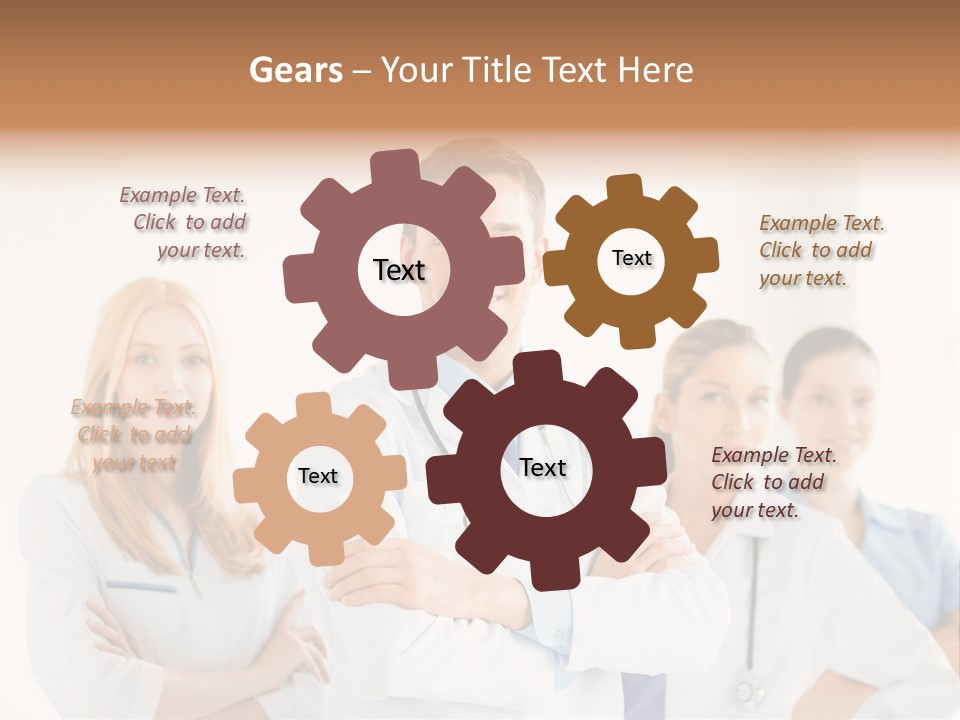 Gears – Your Title Text Here

Example Text. Click to add your text.

Text

Text

Example Text. Click to add your text.

Example Text. Click to add your text

Text

Text

Example Text. Click to add your text.